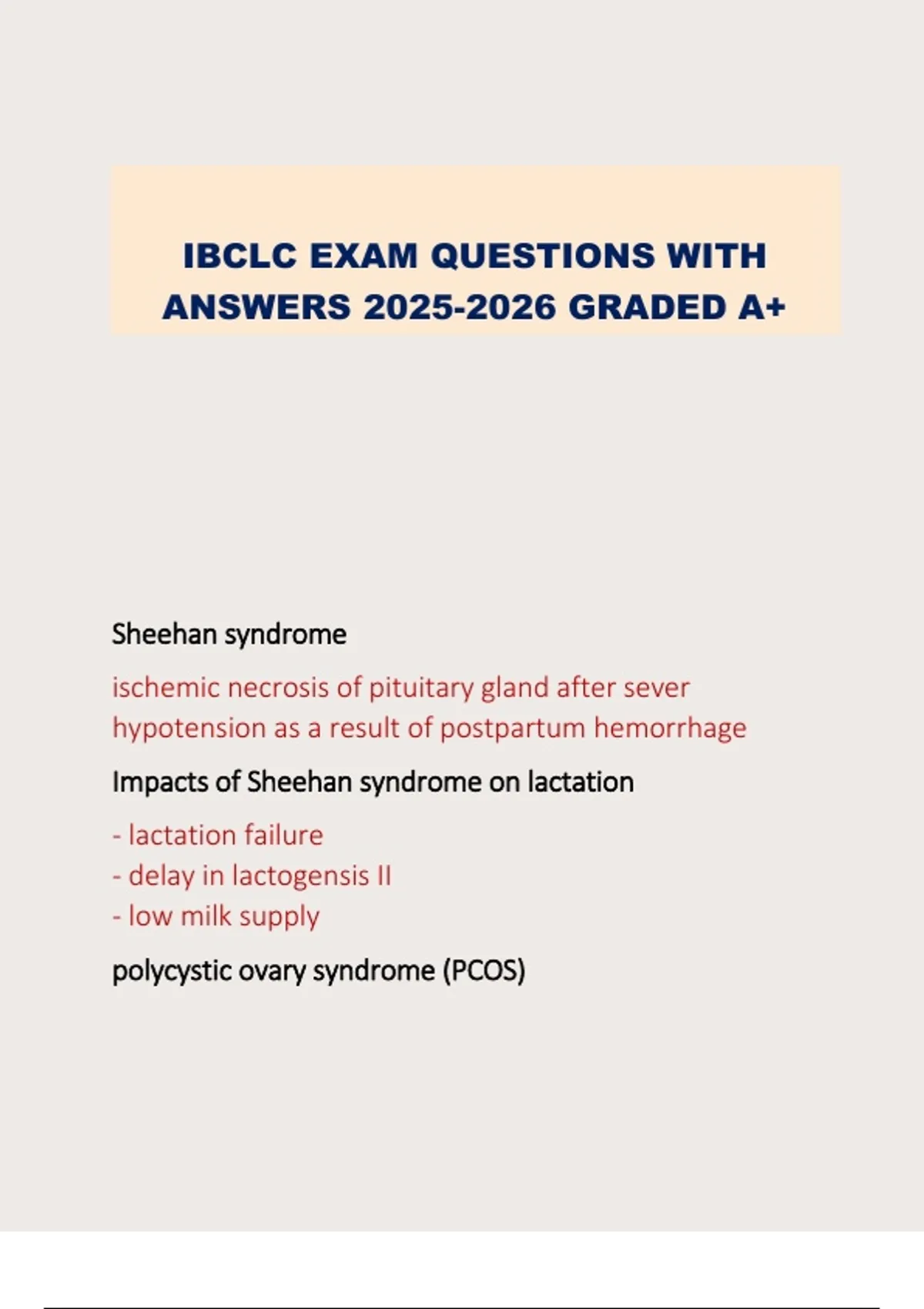 IBCLC EXAM QUESTIONS WITH ANSWERS 2025-2026 GRADED A+

Sheehan syndrome

ischemic necrosis of pituitary gland after sever hypotension as a result of postpartum hemorrhage

Impacts of Sheehan syndrome on lactation

- lactation failure
- delay in lactogensis II
- low milk supply

polycystic ovary syndrome (PCOS)